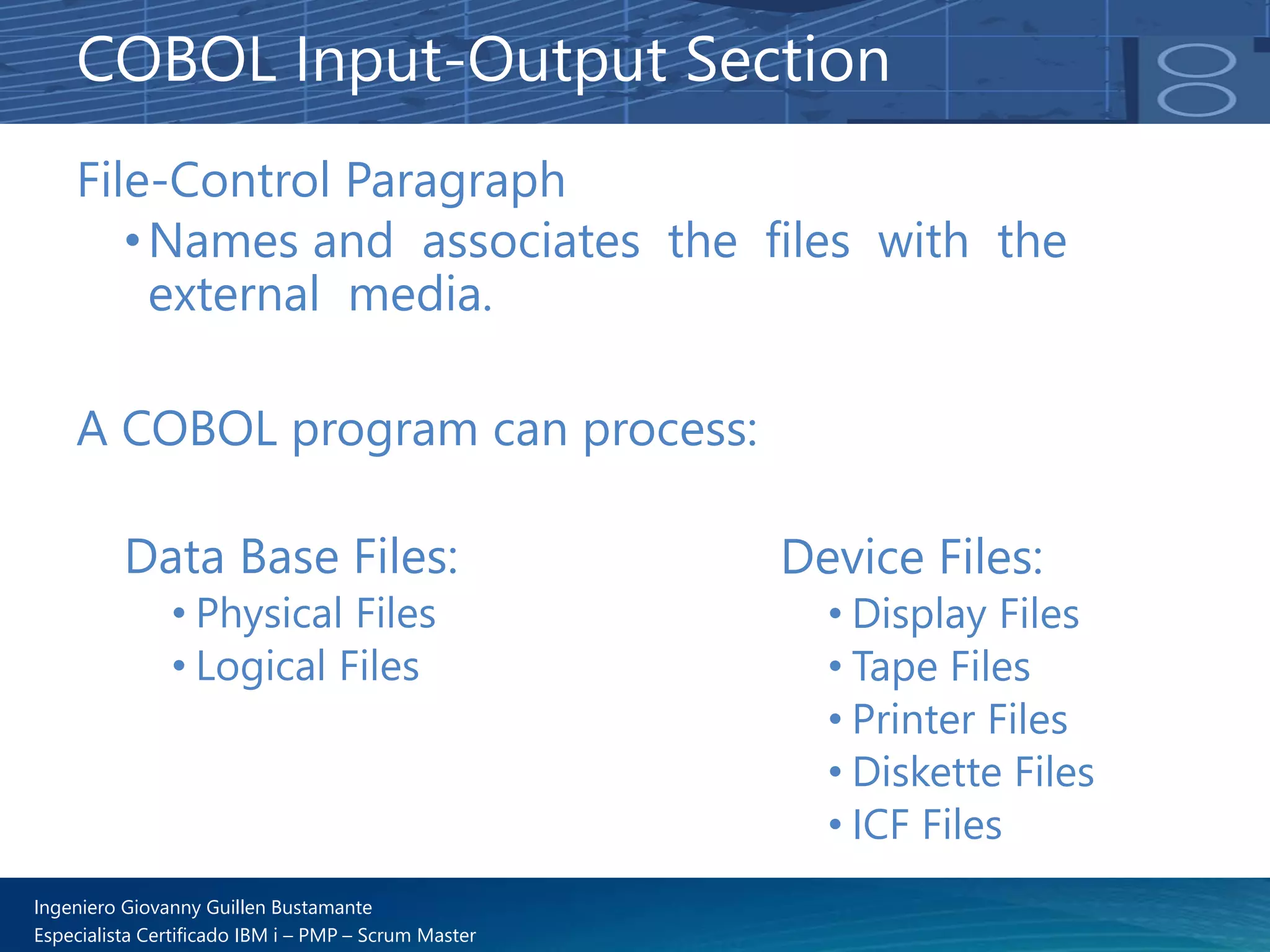 COBOL Input-Output Section

File-Control Paragraph

• Names and associates the files with the external media.

A COBOL program can process:

Data Base Files:

• Physical Files
• Logical Files

Device Files:

• Display Files
• Tape Files
• Printer Files
• Diskette Files
• ICF Files

Ingeniero Giovanny Guillen Bustamante
Especialista Certificado IBM i – PMP – Scrum Master